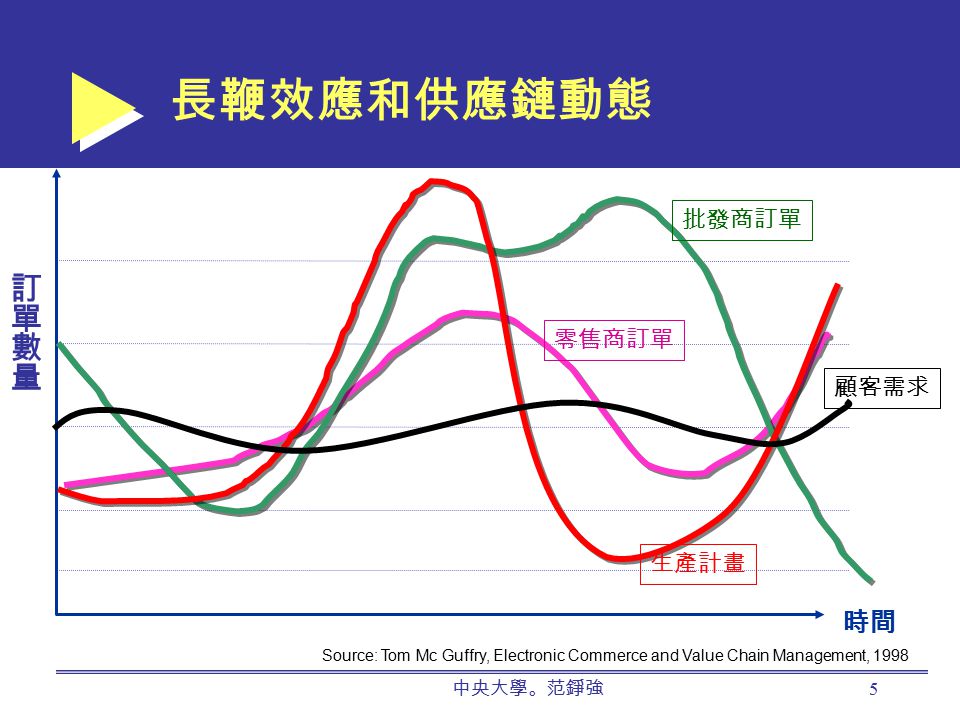 長鞭效應和供應鏈動態

訂單數量

批發商訂單

零售商訂單

顧客需求

生產計畫

時間

Source: Tom Mc Guffry, Electronic Commerce and Value Chain Management, 1998

中央大學。范錚強

5